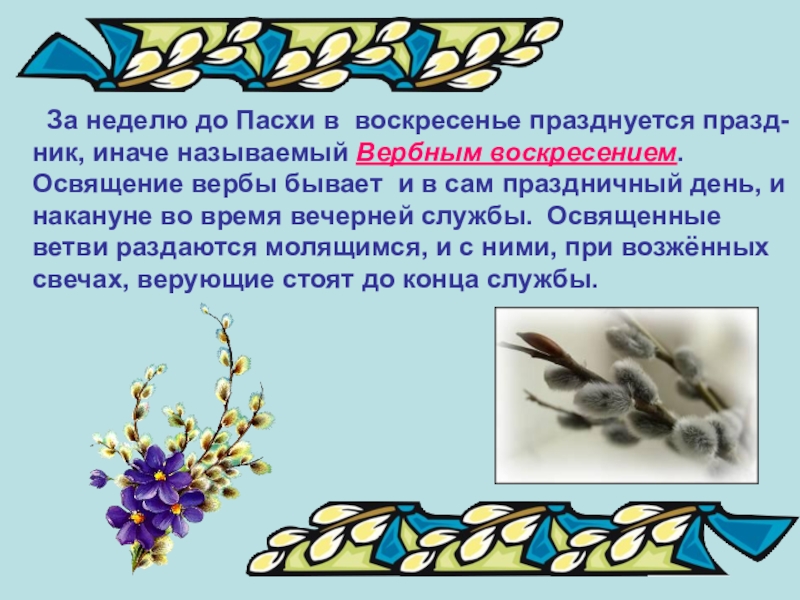 За неделю до Пасхи в воскресенье празднуется праздник, иначе называемый Вербным воскресением. Освящение вербы бывает и в сам праздничный день, и накануне во время вечерней службы. Освященные ветви раздаются молящимся, и с ними, при возжённых свечах, верующие стоят до конца службы.